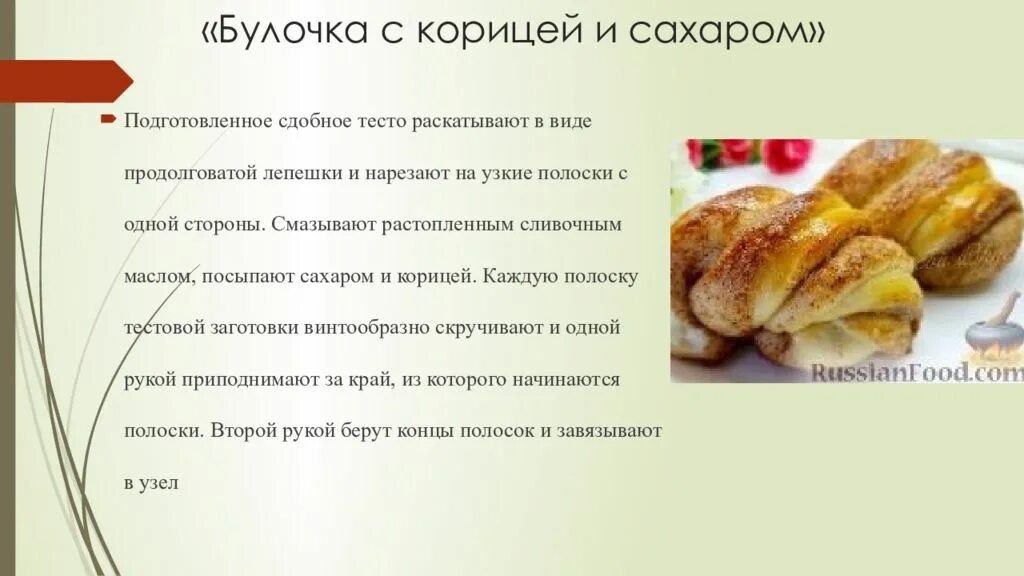 «Булочка с корицей и сахаром»

Подготовленное сдобное тесто раскатывают в виде продолговатой лепешки и нарезают на узкие полоски с одной стороны. Смазывают растопленным сливочным маслом, посыпают сахаром и корицей. Каждую полоску тестовой заготовки винтообразно скручивают и одной рукой приподнимают за край, из которого начинаются полоски. Второй рукой берут концы полосок и завязывают в узел

RussianFood.com